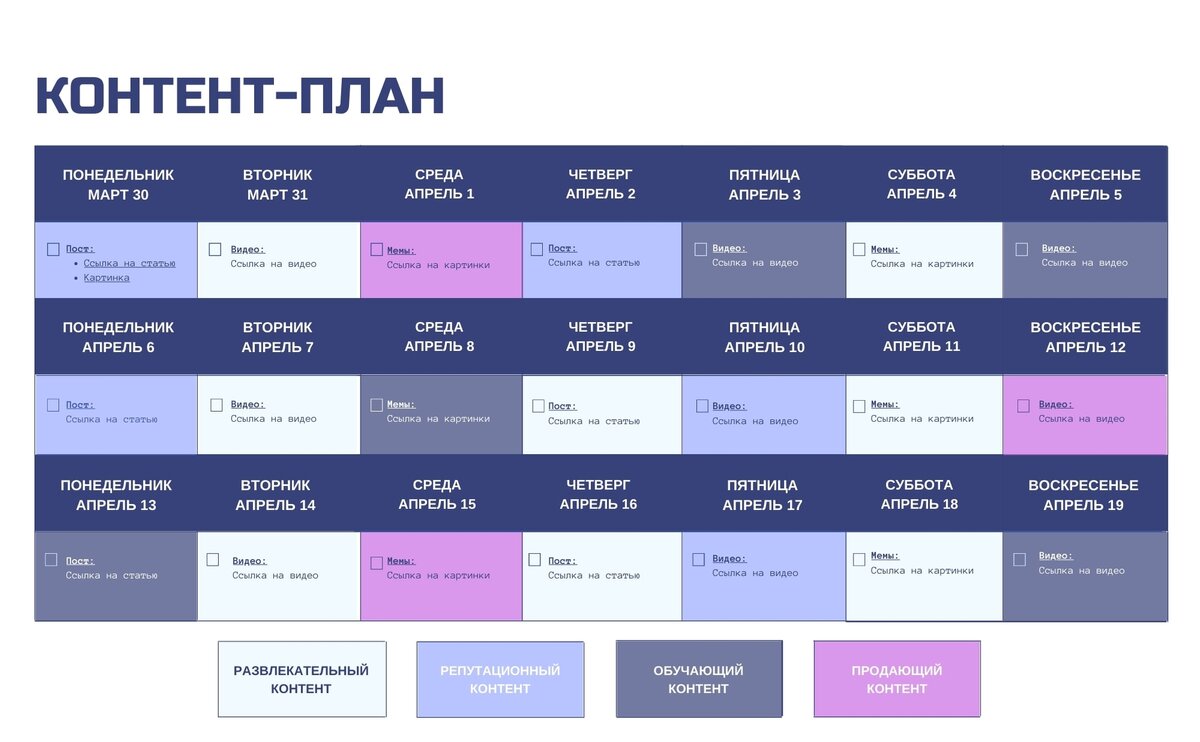 КОНТЕНТ-ПЛАН

| ПОНЕДЕЛЬНИК МАРТ 30 | ВТОРНИК МАРТ 31 | СРЕДА АПРЕЛЬ 1 | ЧЕТВЕРГ АПРЕЛЬ 2 | ПЯТНИЦА АПРЕЛЬ 3 | СУББОТА АПРЕЛЬ 4 | ВОСКРЕСЕНЬЕ АПРЕЛЬ 5 |
|---|---|---|---|---|---|---|
| Пост: • Ссылка на статью • Картинка | Видео: Ссылка на видео | Мемы: Ссылка на картинки | Пост: Ссылка на статью | Видео: Ссылка на видео | Мемы: Ссылка на картинки | Видео: Ссылка на видео |
| ПОНЕДЕЛЬНИК АПРЕЛЬ 6 | ВТОРНИК АПРЕЛЬ 7 | СРЕДА АПРЕЛЬ 8 | ЧЕТВЕРГ АПРЕЛЬ 9 | ПЯТНИЦА АПРЕЛЬ 10 | СУББОТА АПРЕЛЬ 11 | ВОСКРЕСЕНЬЕ АПРЕЛЬ 12 |
| Пост: Ссылка на статью | Видео: Ссылка на видео | Мемы: Ссылка на картинки | Пост: Ссылка на статью | Видео: Ссылка на видео | Мемы: Ссылка на картинки | Видео: Ссылка на видео |
| ПОНЕДЕЛЬНИК АПРЕЛЬ 13 | ВТОРНИК АПРЕЛЬ 14 | СРЕДА АПРЕЛЬ 15 | ЧЕТВЕРГ АПРЕЛЬ 16 | ПЯТНИЦА АПРЕЛЬ 17 | СУББОТА АПРЕЛЬ 18 | ВОСКРЕСЕНЬЕ АПРЕЛЬ 19 |
| Пост: Ссылка на статью | Видео: Ссылка на видео | Мемы: Ссылка на картинки | Пост: Ссылка на статью | Видео: Ссылка на видео | Мемы: Ссылка на картинки | Видео: Ссылка на видео |

РАЗВЛЕКАТЕЛЬНЫЙ КОНТЕНТ

РЕПУТАЦИОННЫЙ КОНТЕНТ

ОБУЧАЮЩИЙ КОНТЕНТ

ПРОДАЮЩИЙ КОНТЕНТ